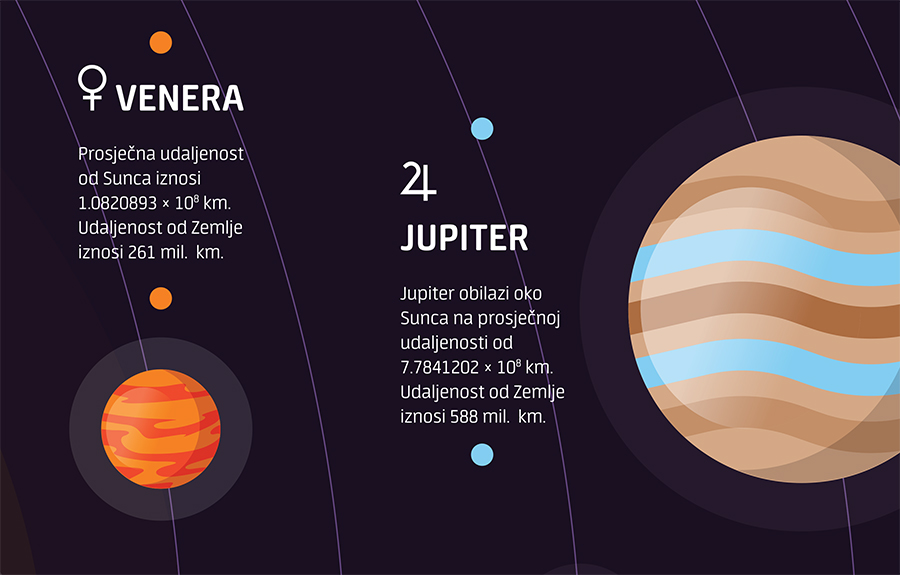 ♀ VENERA

Prosječna udaljenost od Sunca iznosi $1.0820893 \times 10^8$ km. Udaljenost od Zemlje iznosi 261 mil. km.

♃

JUPITER

Jupiter obilazi oko Sunca na prosječnoj udaljenosti od $7.7841202 \times 10^8$ km. Udaljenost od Zemlje iznosi 588 mil. km.